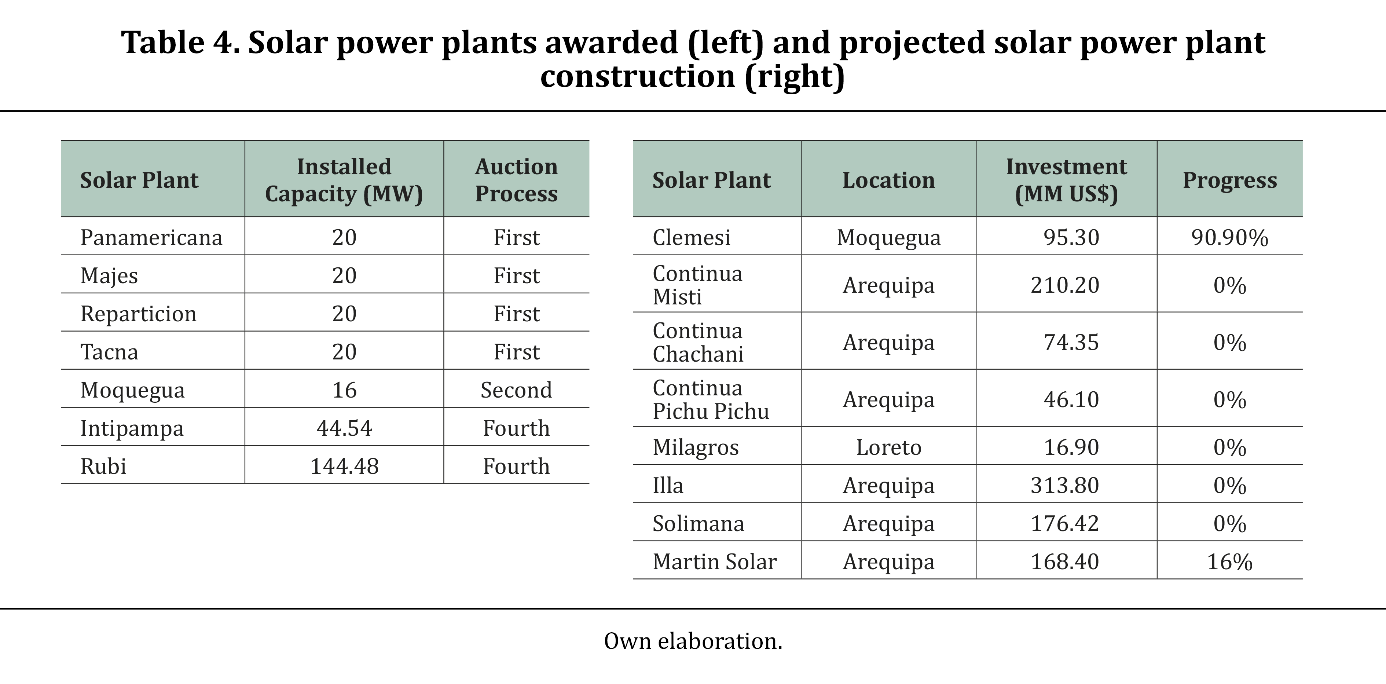 Table 4. Solar power plants awarded (left) and projected solar power plant construction (right)

| Solar Plant | Installed Capacity (MW) | Auction Process |
|---|---|---|
| Panamericana | 20 | First |
| Majes | 20 | First |
| Reparticion | 20 | First |
| Tacna | 20 | First |
| Moquegua | 16 | Second |
| Intipampa | 44.54 | Fourth |
| Rubi | 144.48 | Fourth |

| Solar Plant | Location | Investment (MM US$) | Progress |
|---|---|---|---|
| Clemesi | Moquegua | 95.30 | 90.90% |
| Continua Misti | Arequipa | 210.20 | 0% |
| Continua Chachani | Arequipa | 74.35 | 0% |
| Continua Pichu Pichu | Arequipa | 46.10 | 0% |
| Milagros | Loreto | 16.90 | 0% |
| Illa | Arequipa | 313.80 | 0% |
| Solimana | Arequipa | 176.42 | 0% |
| Martin Solar | Arequipa | 168.40 | 16% |

Own elaboration.